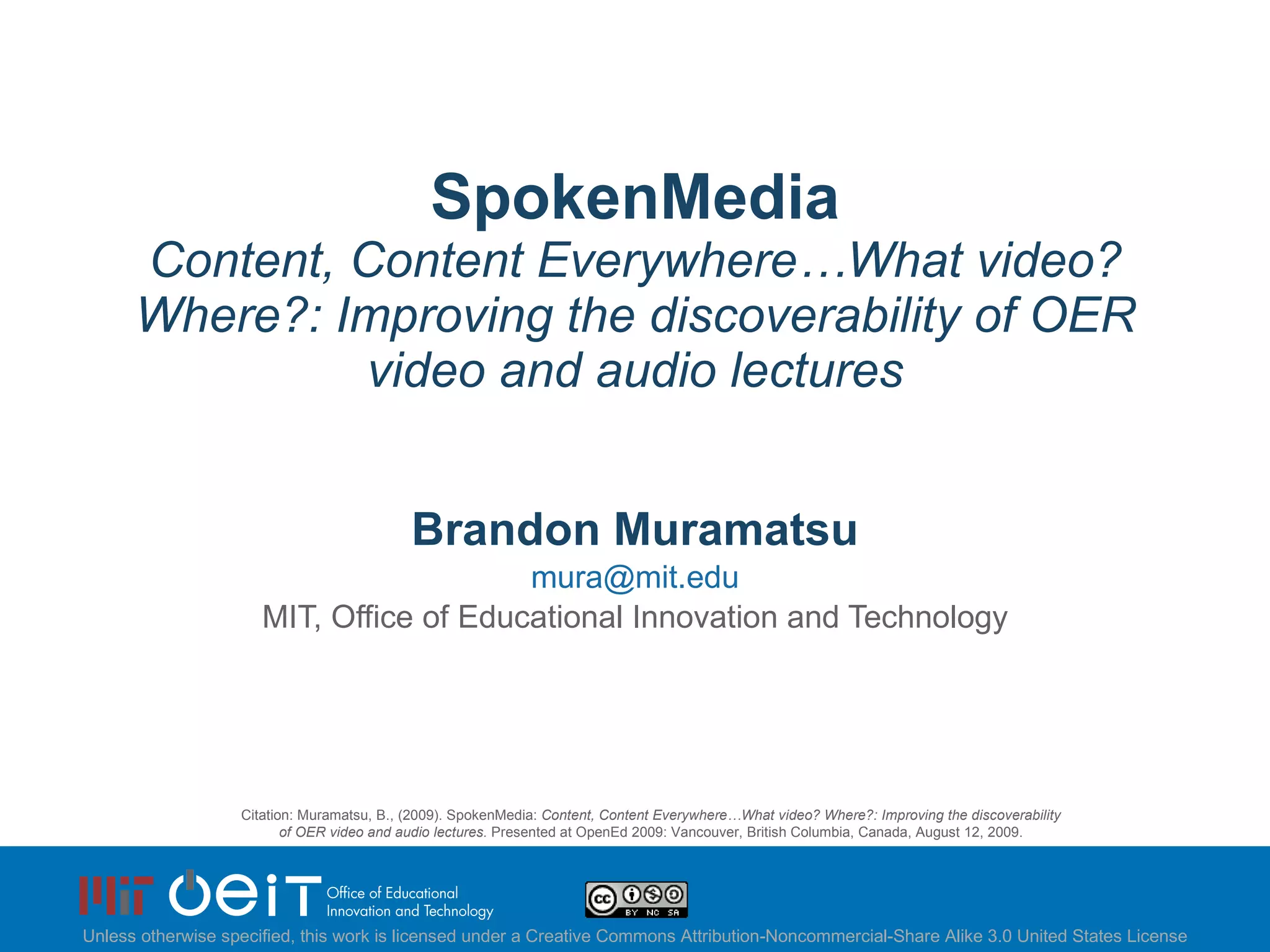 SpokenMedia
Content, Content Everywhere…What video? Where?: Improving the discoverability of OER video and audio lectures

Brandon Muramatsu
mura@mit.edu
MIT, Office of Educational Innovation and Technology

Citation: Muramatsu, B., (2009). SpokenMedia: Content, Content Everywhere…What video? Where?: Improving the discoverability of OER video and audio lectures. Presented at OpenEd 2009: Vancouver, British Columbia, Canada, August 12, 2009.

MIT oeiT Office of Educational Innovation and Technology

cc BY NC SA

Unless otherwise specified, this work is licensed under a Creative Commons Attribution-Noncommercial-Share Alike 3.0 United States License